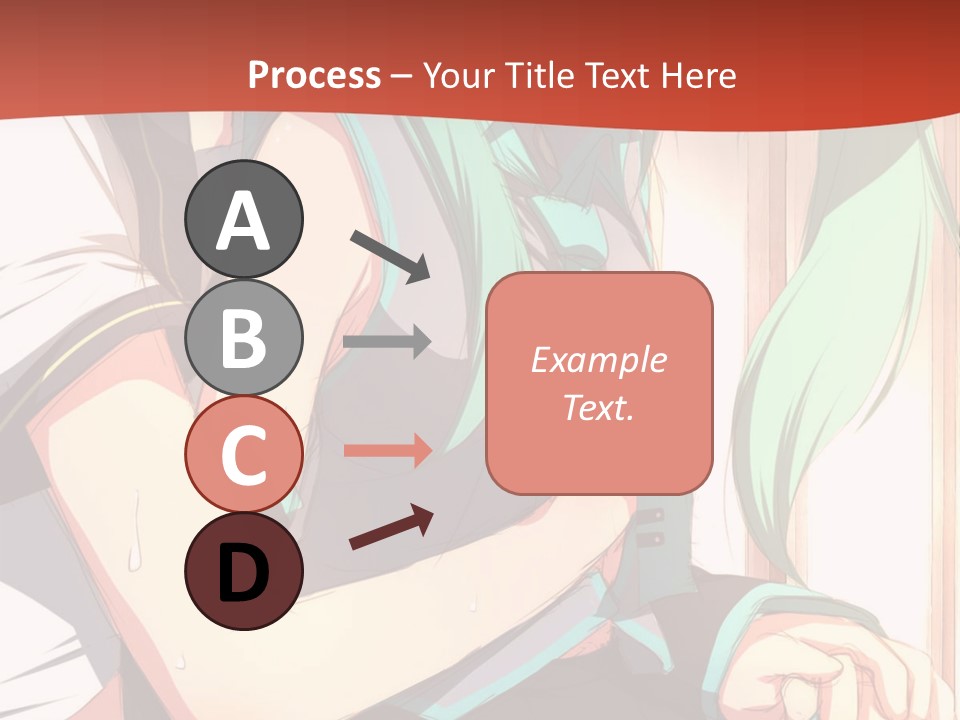 Process – Your Title Text Here

A

B

C

D

Example Text.